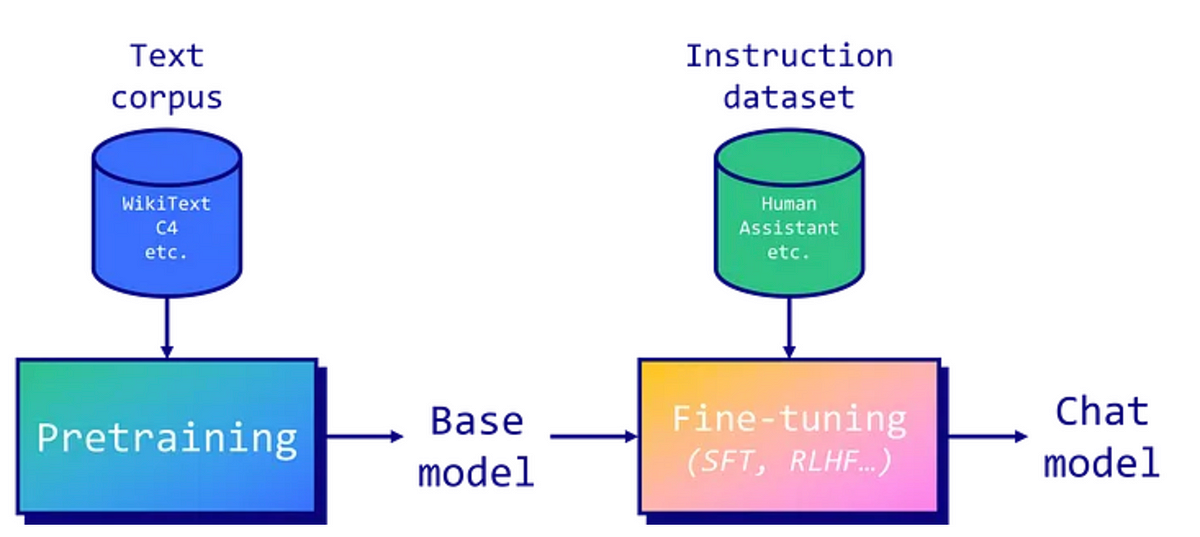 Text corpus

WikiText
C4
etc.

Pretraining

Base model

Instruction dataset

Human
Assistant
etc.

Fine-tuning
(SFT, RLHF…)

Chat model